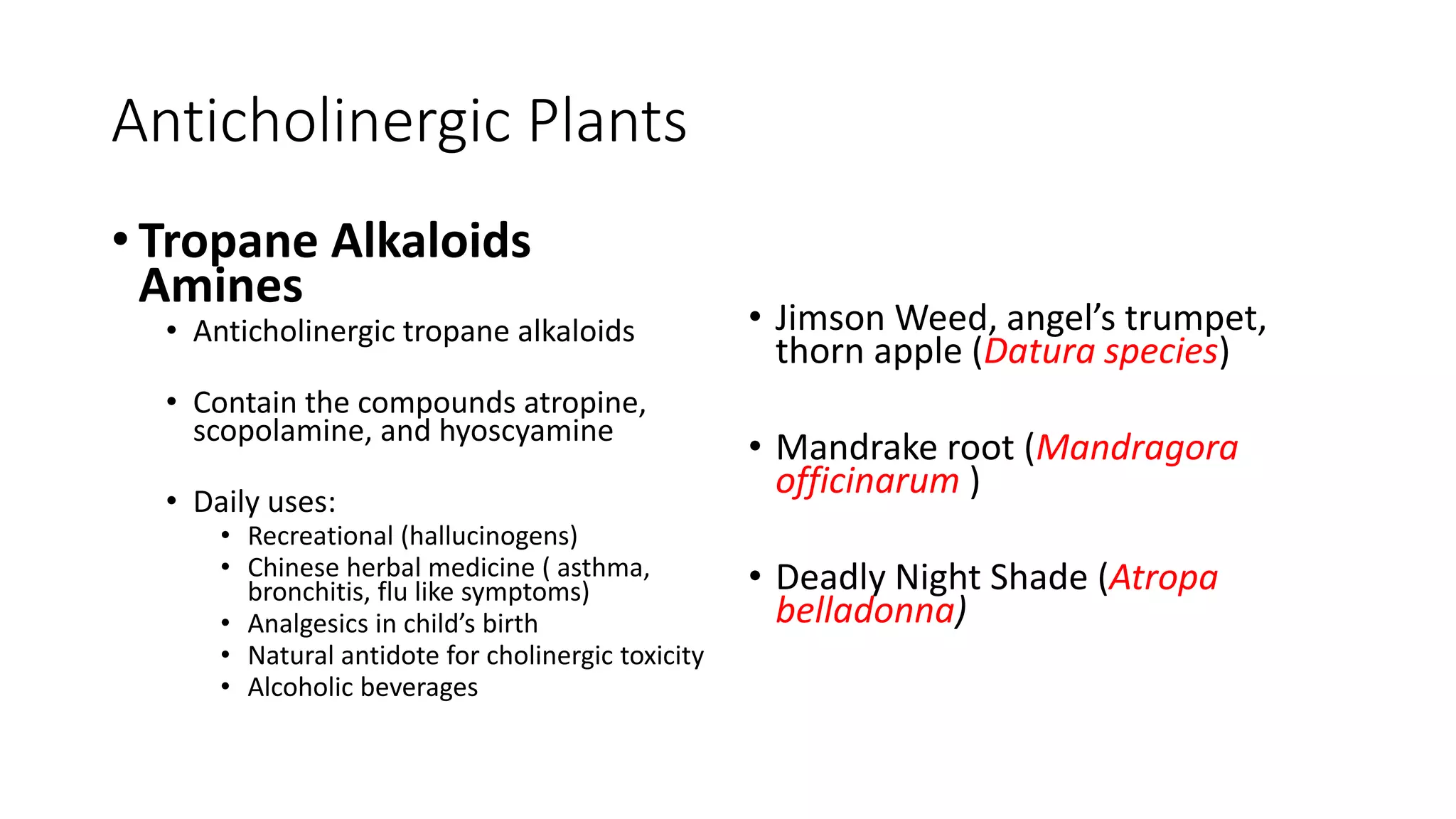 Anticholinergic Plants

• Tropane Alkaloids Amines

• Anticholinergic tropane alkaloids

• Contain the compounds atropine, scopolamine, and hyoscyamine

• Daily uses:
• Recreational (hallucinogens)
• Chinese herbal medicine ( asthma, bronchitis, flu like symptoms)
• Analgesics in child's birth
• Natural antidote for cholinergic toxicity
• Alcoholic beverages

• Jimson Weed, angel's trumpet, thorn apple (Datura species)

• Mandrake root (Mandragora officinarum )

• Deadly Night Shade (Atropa belladonna)